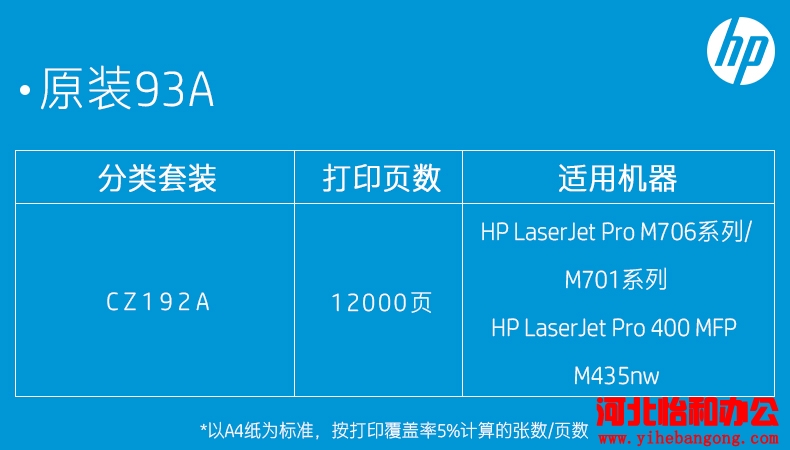 hp

• 原装93A

| 分类套装 | 打印页数 | 适用机器 |
|---|---|---|
| CZ192A | 12000页 | HP LaserJet Pro M706系列/ M701系列 HP LaserJet Pro 400 MFP M435nw |

*以A4纸为标准，按打印覆盖率5%计算的张数/页数

河北怡和办公
www.yihebangong.com